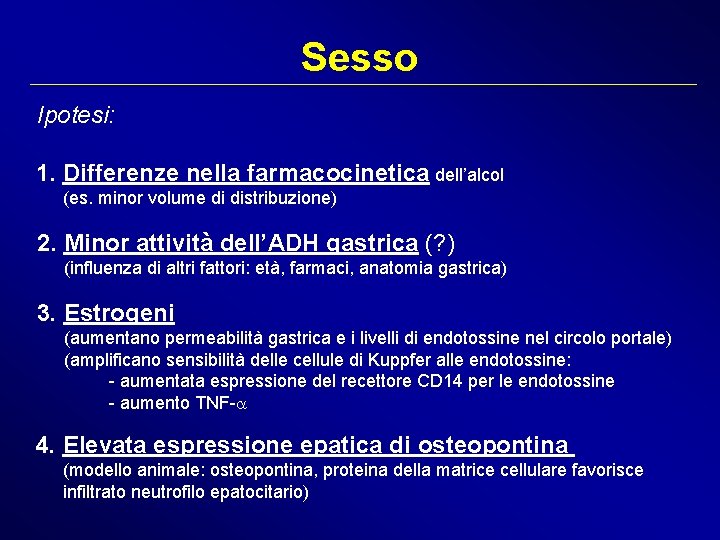 Sesso

Ipotesi:

1. Differenze nella farmacocinetica dell'alcol
(es. minor volume di distribuzione)

2. Minor attività dell'ADH gastrica (?)
(influenza di altri fattori: età, farmaci, anatomia gastrica)

3. Estrogeni
(aumentano permeabilità gastrica e i livelli di endotossine nel circolo portale)
(amplificano sensibilità delle cellule di Kuppfer alle endotossine:
- aumentata espressione del recettore CD14 per le endotossine
- aumento TNF-$\alpha$

4. Elevata espressione epatica di osteopontina
(modello animale: osteopontina, proteina della matrice cellulare favorisce infiltrato neutrofilo epatocitario)